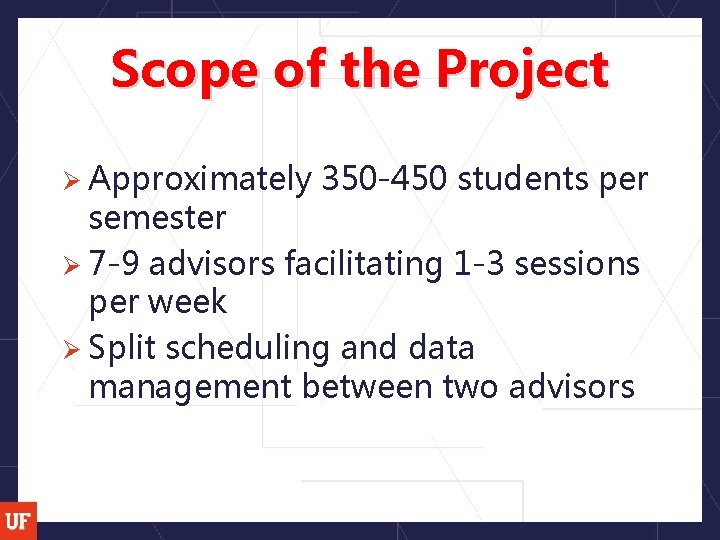 Scope of the Project

➢ Approximately 350-450 students per semester
➢ 7-9 advisors facilitating 1-3 sessions per week
➢ Split scheduling and data management between two advisors

UF